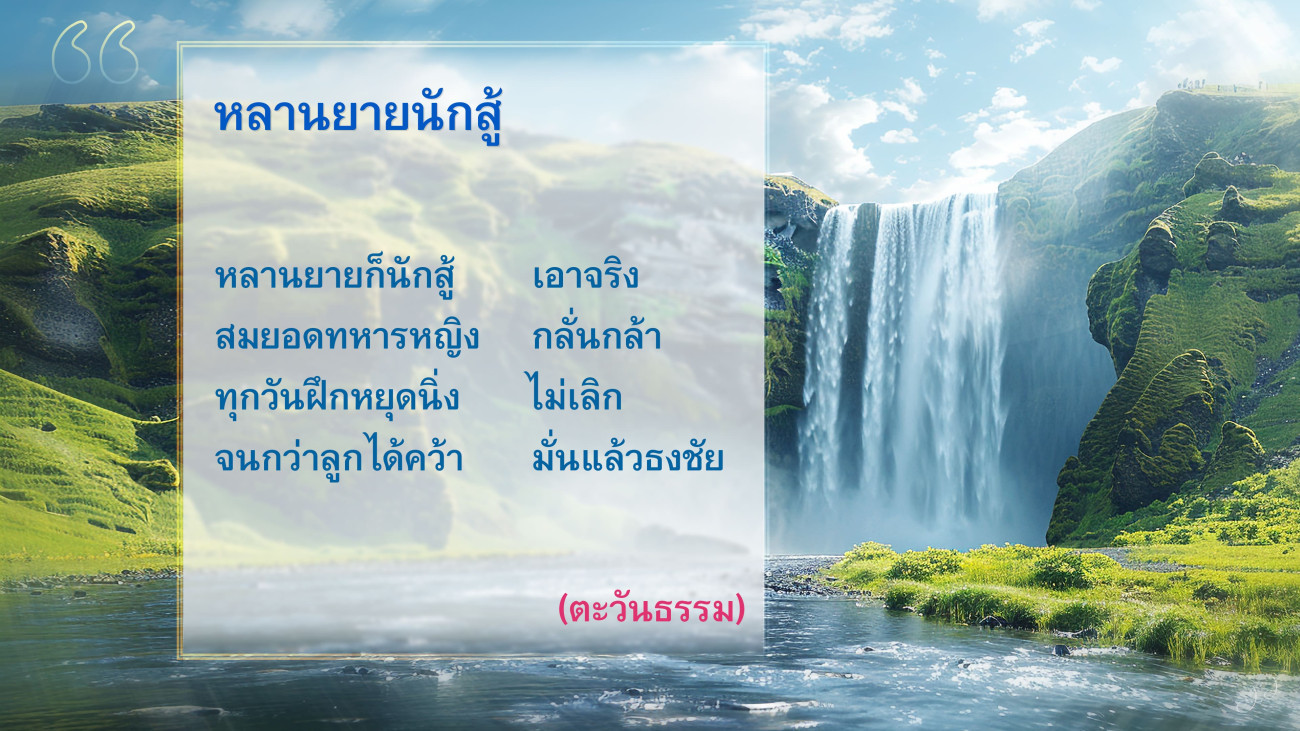 “

หลานยายนักสู้

หลานยายก็นักสู้ เอาจริง
สมยอดทหารหญิง กลั่นกล้า
ทุกวันฝึกหยุดนิ่ง ไม่เลิก
จนกว่าลูกได้คว้า มั่นแล้วธงชัย

(ตะวันธรรม)